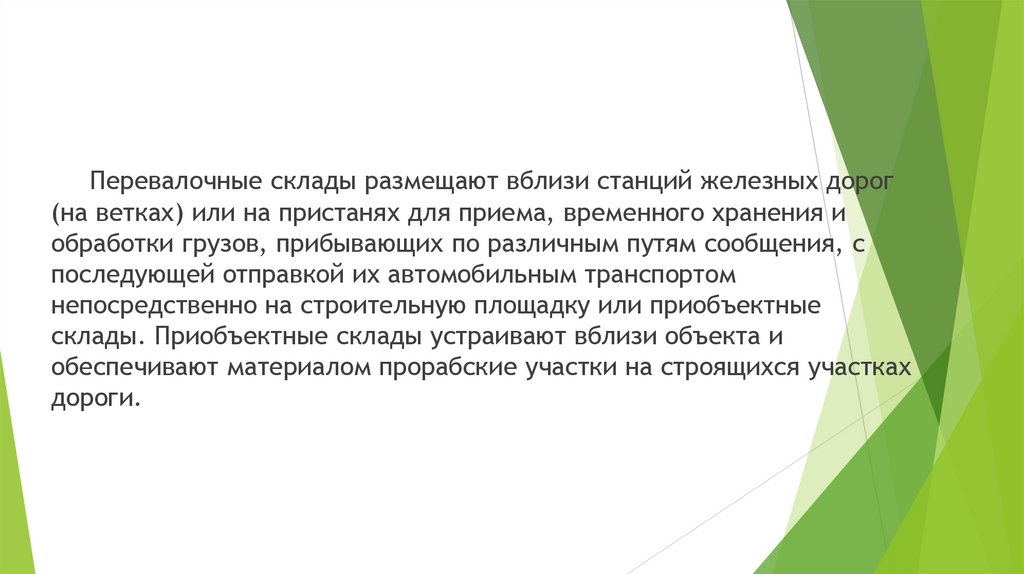 Перевалочные склады размещают вблизи станций железных дорог (на ветках) или на пристанях для приема, временного хранения и обработки грузов, прибывающих по различным путям сообщения, с последующей отправкой их автомобильным транспортом непосредственно на строительную площадку или приобъектные склады. Приобъектные склады устраивают вблизи объекта и обеспечивают материалом прорабские участки на строящихся участках дороги.